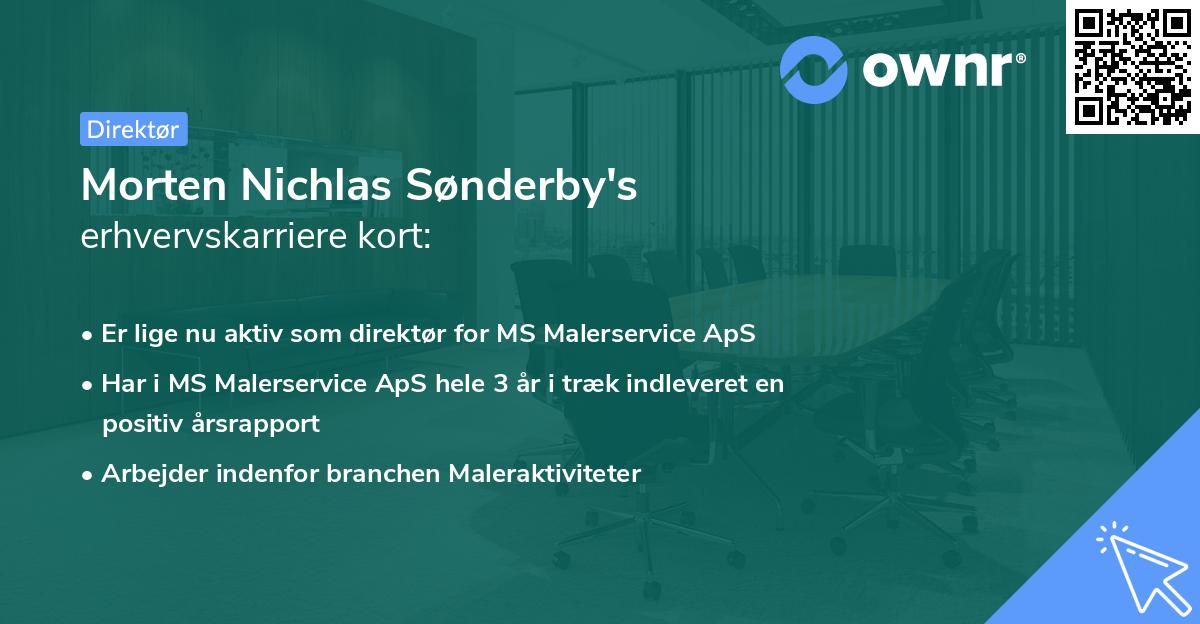 ownr®

Direktør

Morten Nichlas Sønderby's
erhvervskarriere kort:

• Er lige nu aktiv som direktør for MS Malerservice ApS
• Har i MS Malerservice ApS hele 3 år i træk indleveret en positiv årsrapport
• Arbejder indenfor branchen Maleraktiviteter